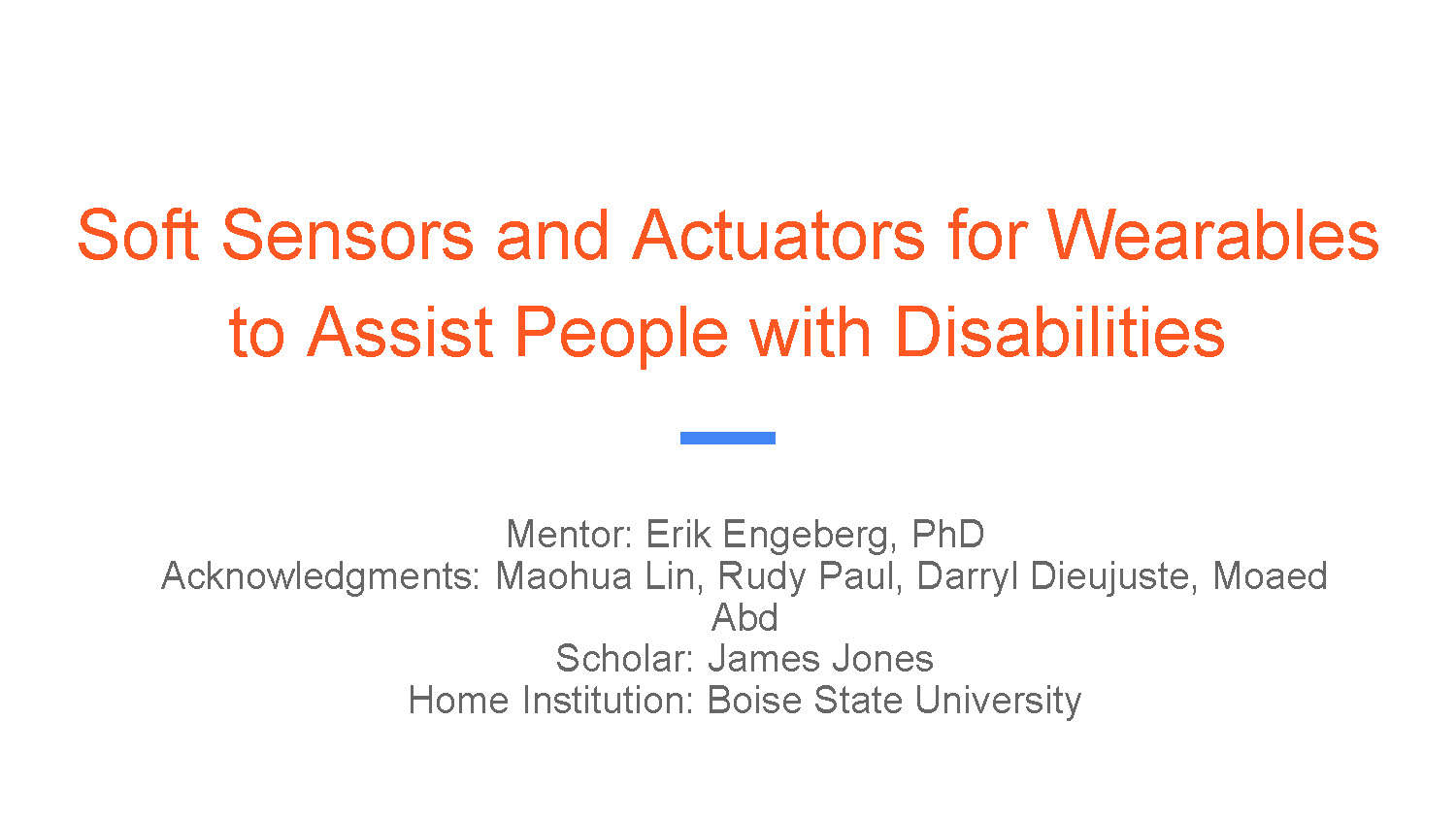 Soft Sensors and Actuators for Wearables to Assist People with Disabilities

Mentor: Erik Engeberg, PhD
Acknowledgments: Maohua Lin, Rudy Paul, Darryl Dieujuste, Moaed Abd
Scholar: James Jones
Home Institution: Boise State University